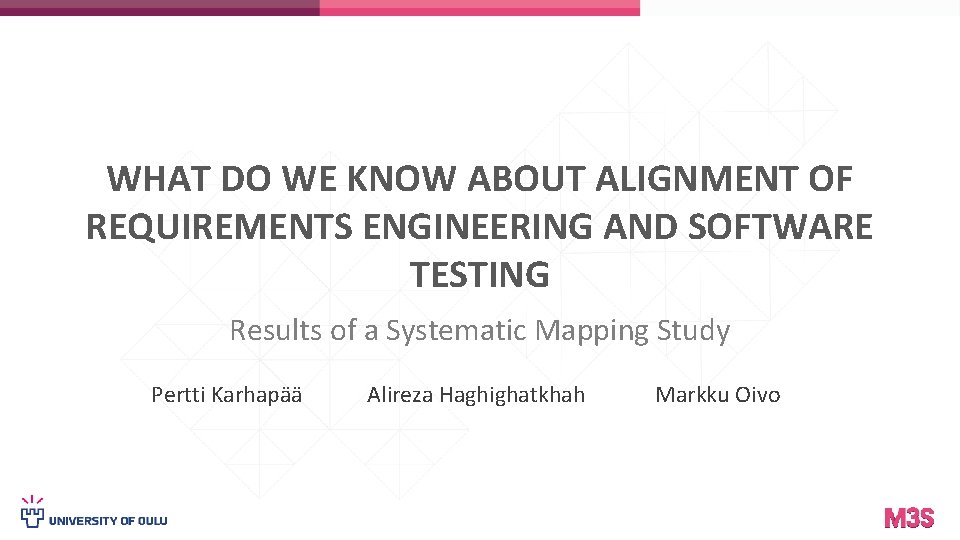 WHAT DO WE KNOW ABOUT ALIGNMENT OF REQUIREMENTS ENGINEERING AND SOFTWARE TESTING

Results of a Systematic Mapping Study

Pertti Karhapää Alireza Haghighatkhah Markku Oivo

UNIVERSITY OF OULU

M3S